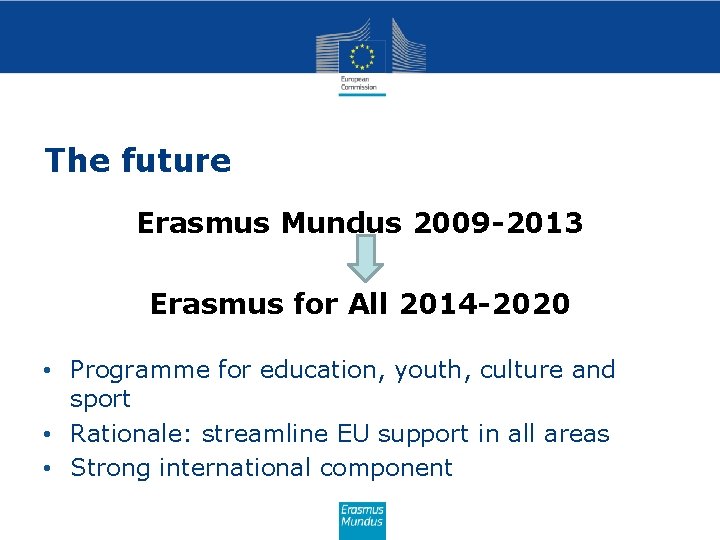 European Commission

The future

Erasmus Mundus 2009-2013

Erasmus for All 2014-2020

• Programme for education, youth, culture and sport
• Rationale: streamline EU support in all areas
• Strong international component

Erasmus Mundus